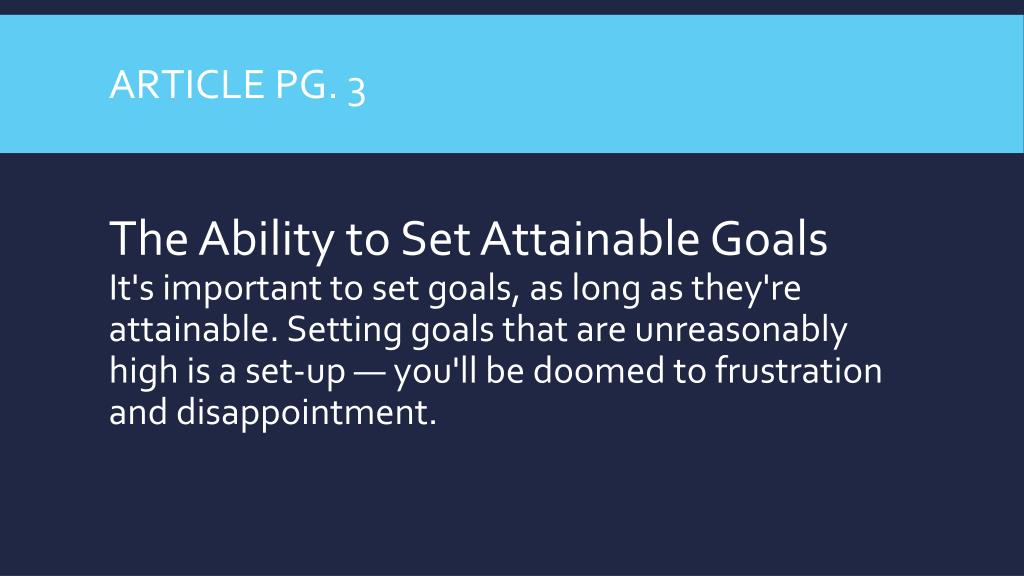 ARTICLE PG. 3

The Ability to Set Attainable Goals
It's important to set goals, as long as they're attainable. Setting goals that are unreasonably high is a set-up — you'll be doomed to frustration and disappointment.